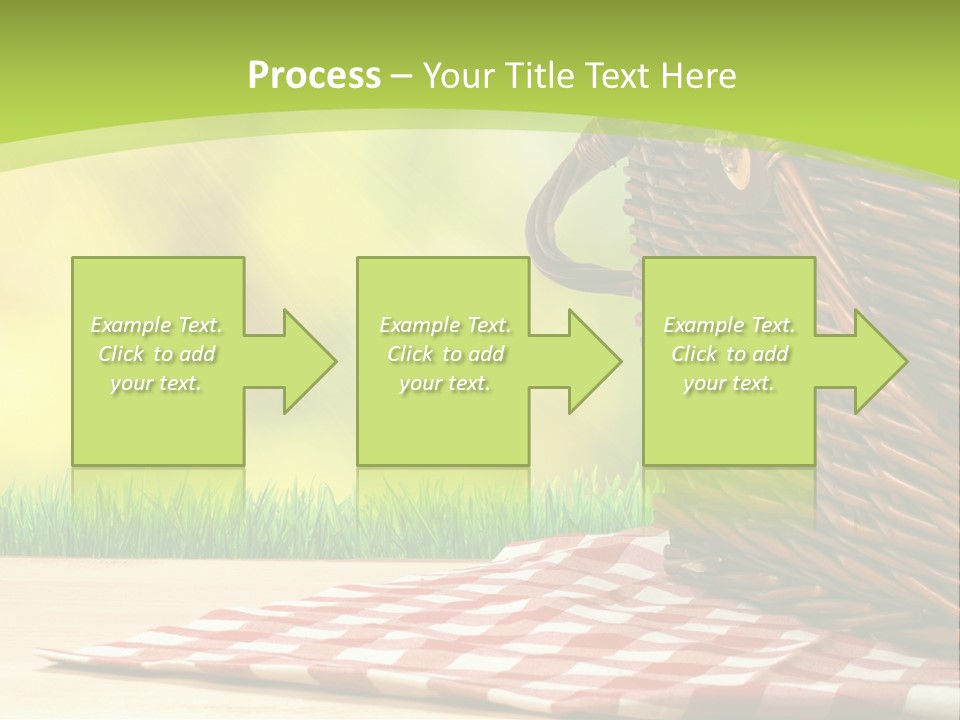 Process – Your Title Text Here

Example Text. Click to add your text.

Example Text. Click to add your text.

Example Text. Click to add your text.